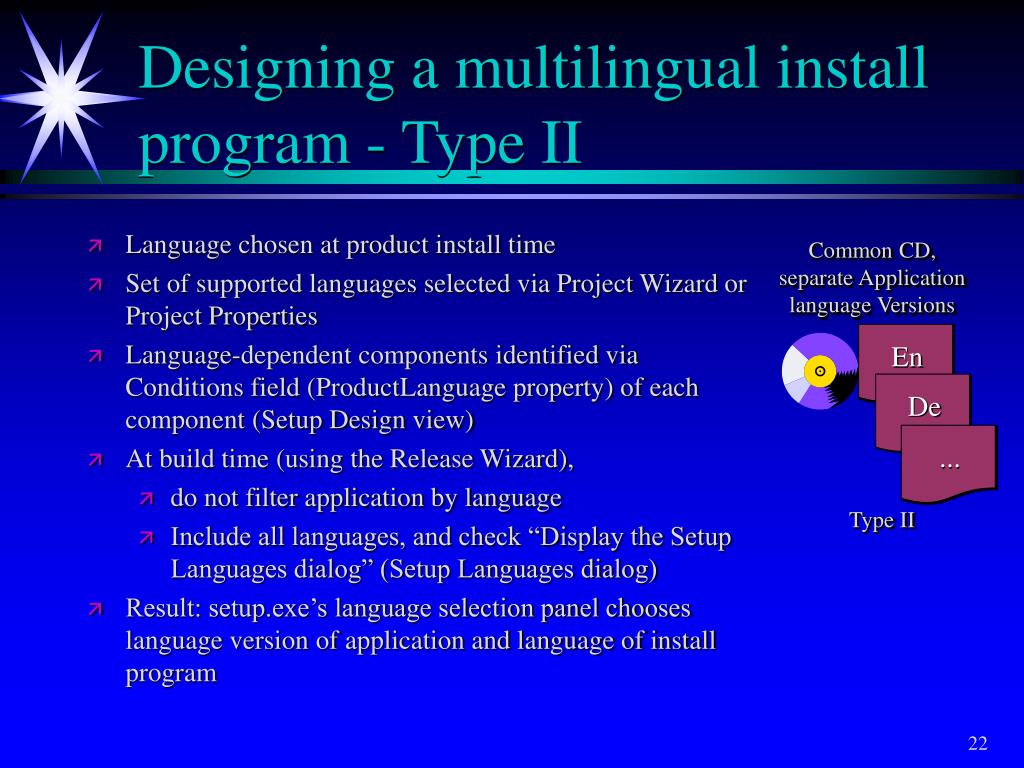 Designing a multilingual install program - Type II

Language chosen at product install time

Set of supported languages selected via Project Wizard or Project Properties

Language-dependent components identified via Conditions field (ProductLanguage property) of each component (Setup Design view)

At build time (using the Release Wizard),

do not filter application by language

Include all languages, and check “Display the Setup Languages dialog” (Setup Languages dialog)

Result: setup.exe’s language selection panel chooses language version of application and language of install program

Common CD, separate Application language Versions

En

De

...

Type II

22